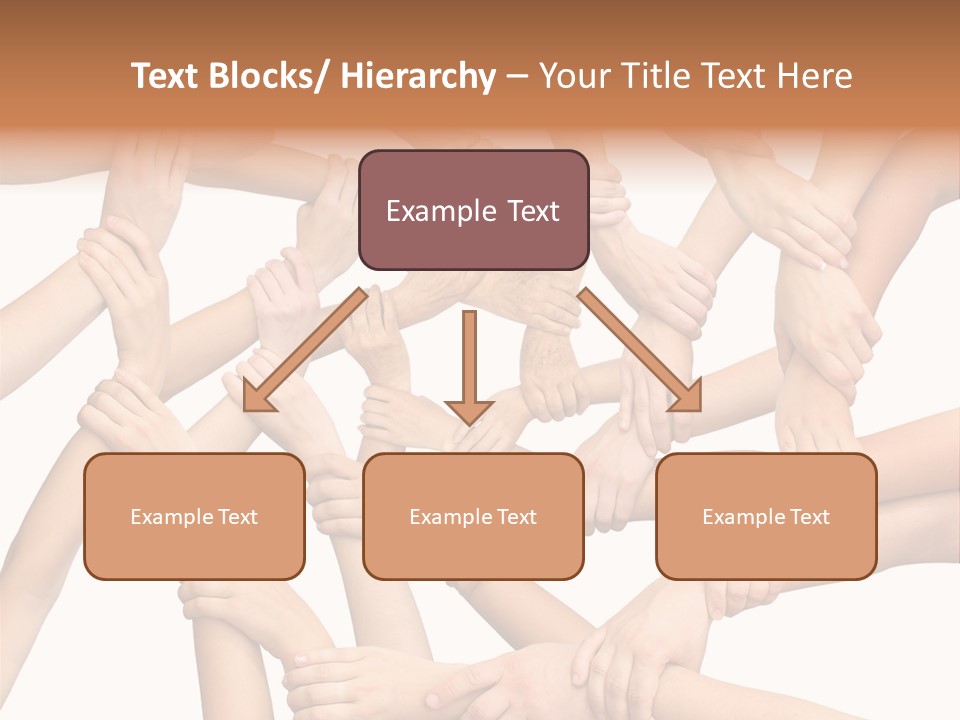 Text Blocks/ Hierarchy – Your Title Text Here

Example Text

Example Text

Example Text

Example Text